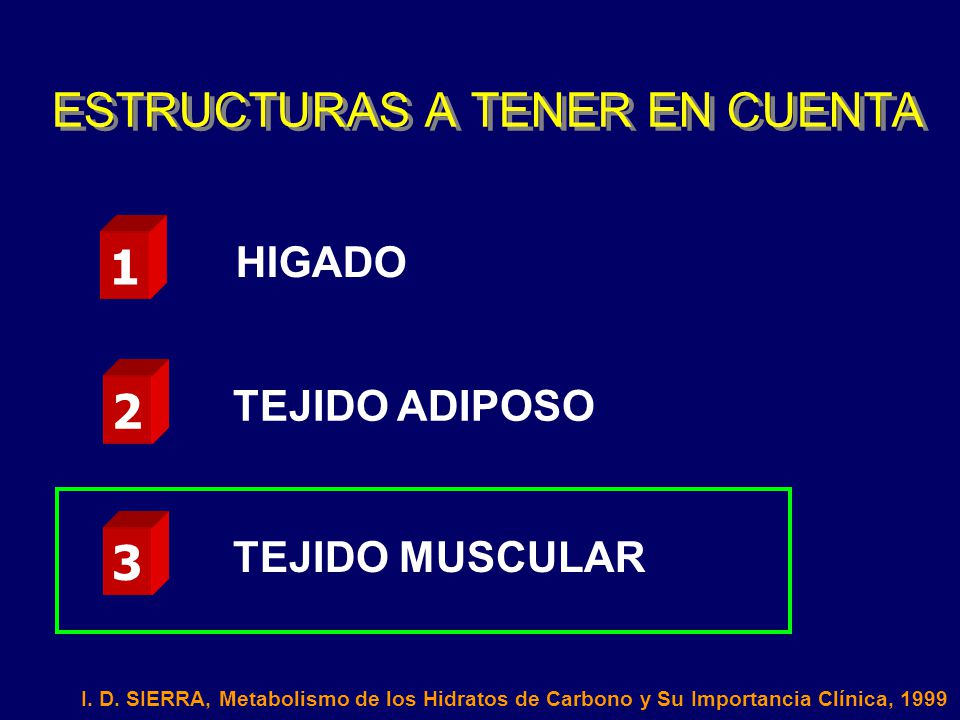 ESTRUCTURAS A TENER EN CUENTA

1 HIGADO

2 TEJIDO ADIPOSO

3 TEJIDO MUSCULAR

I. D. SIERRA, Metabolismo de los Hidratos de Carbono y Su Importancia Clínica, 1999